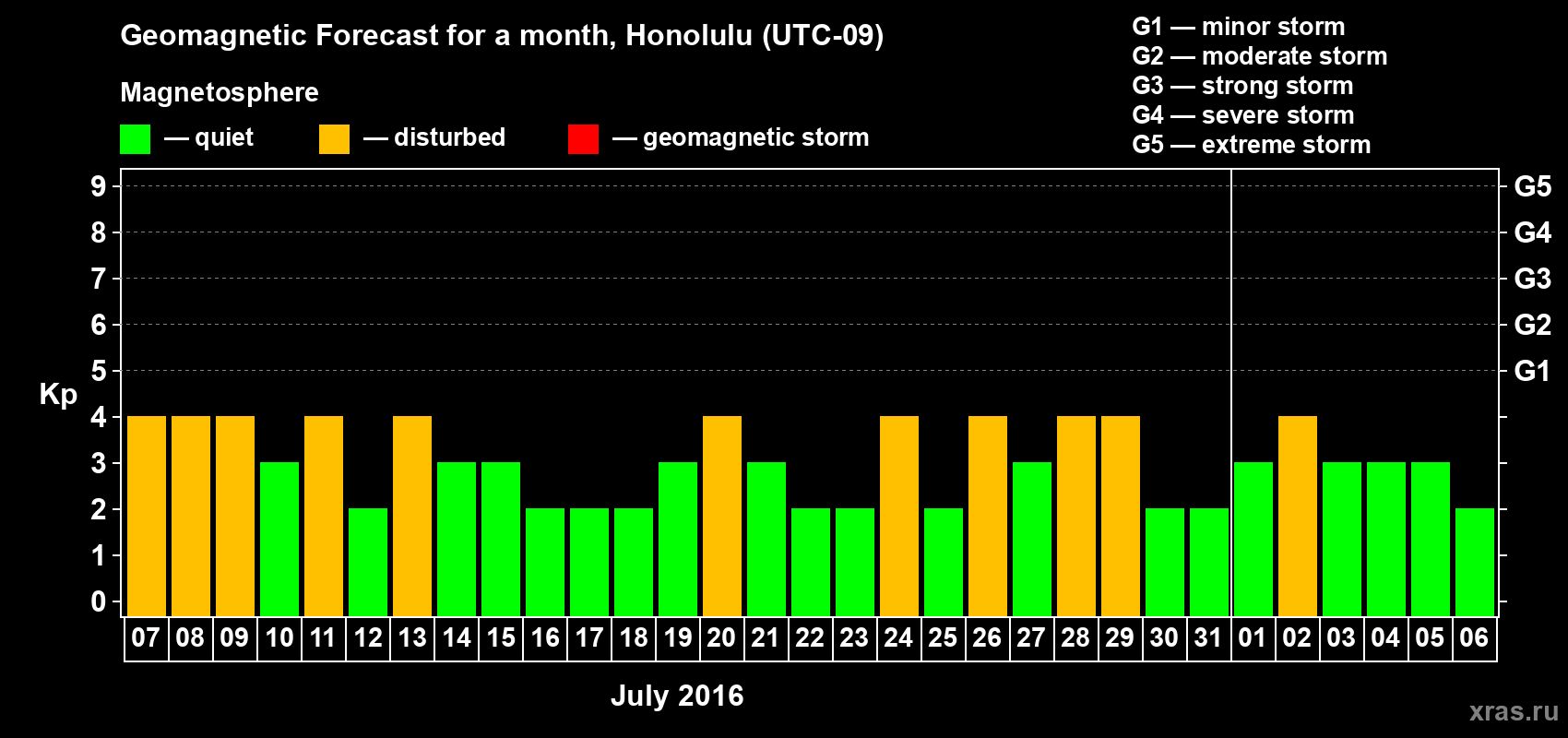 Geomagnetic Forecast for a month, Honolulu (UTC-09)

Magnetosphere

— quiet — disturbed — geomagnetic storm

G1 — minor storm
G2 — moderate storm
G3 — strong storm
G4 — severe storm
G5 — extreme storm

Kp

9 8 7 6 5 4 3 2 1 0

G5 G4 G3 G2 G1

07 08 09 10 11 12 13 14 15 16 17 18 19 20 21 22 23 24 25 26 27 28 29 30 31 01 02 03 04 05 06

July 2016

xras.ru